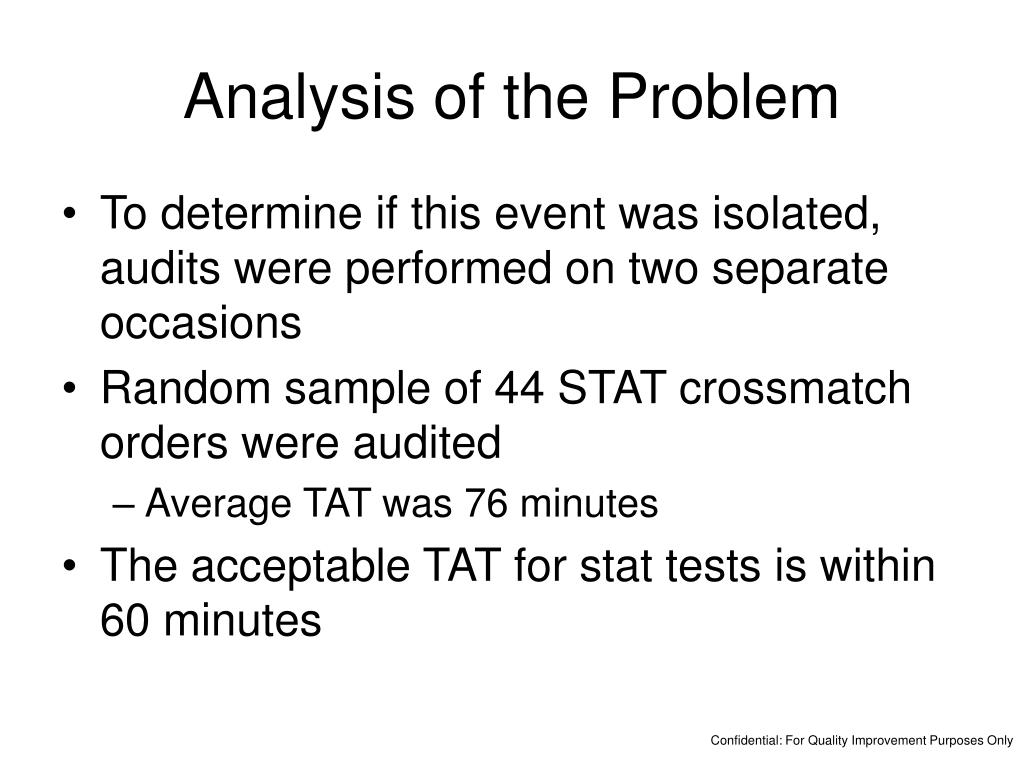 Analysis of the Problem

• To determine if this event was isolated, audits were performed on two separate occasions
• Random sample of 44 STAT crossmatch orders were audited
– Average TAT was 76 minutes
• The acceptable TAT for stat tests is within 60 minutes

Confidential: For Quality Improvement Purposes Only